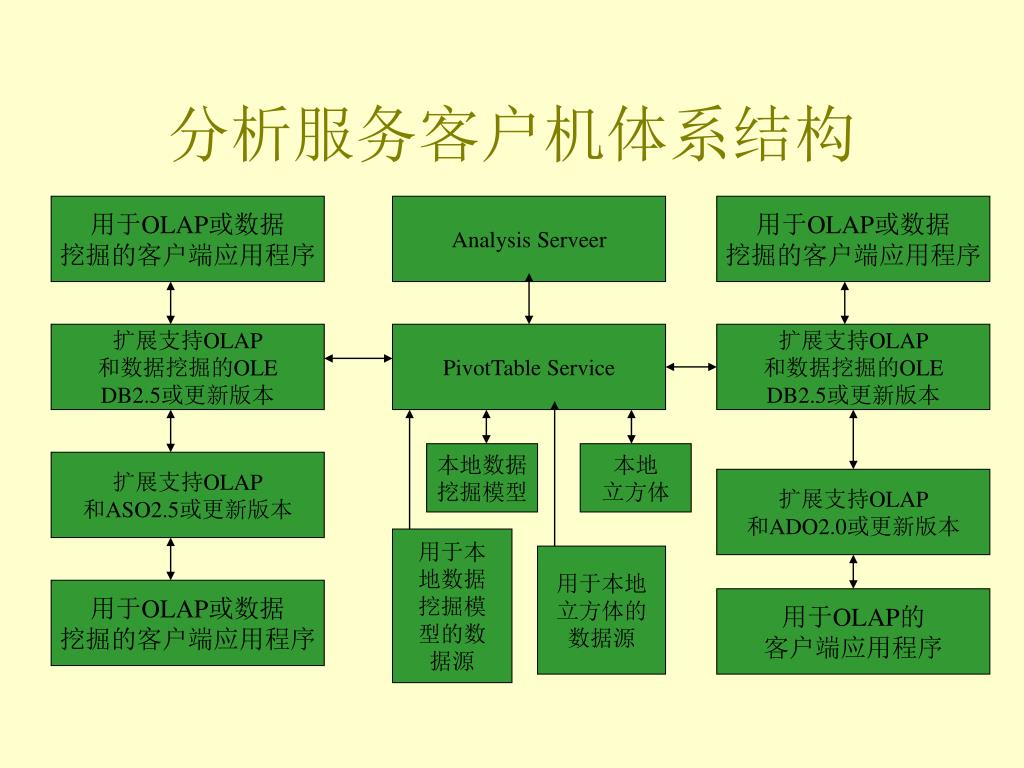 分析服务客户机体系结构

用于OLAP或数据挖掘的客户端应用程序

扩展支持OLAP和数据挖掘的OLE DB2.5或更新版本

扩展支持OLAP和ASO2.5或更新版本

用于OLAP或数据挖掘的客户端应用程序

Analysis Serveer

PivotTable Service

本地数据挖掘模型

本地立方体

用于本地数据挖掘模型的数据源

用于本地立方体的数据源

用于OLAP或数据挖掘的客户端应用程序

扩展支持OLAP和数据挖掘的OLE DB2.5或更新版本

扩展支持OLAP和ADO2.0或更新版本

用于OLAP的客户端应用程序